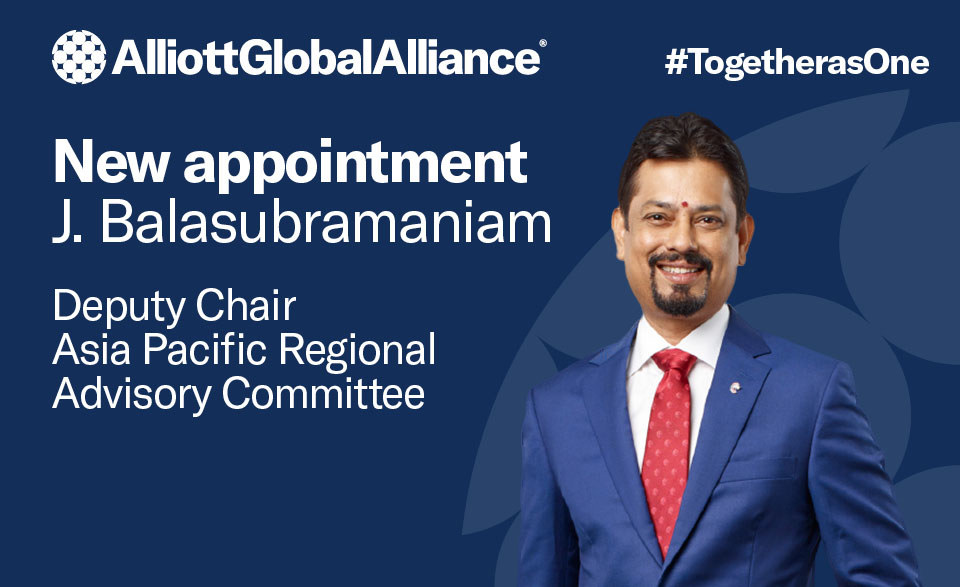 AlliottGlobalAlliance®

#TogetherasOne

New appointment
J. Balasubramaniam

Deputy Chair
Asia Pacific Regional
Advisory Committee